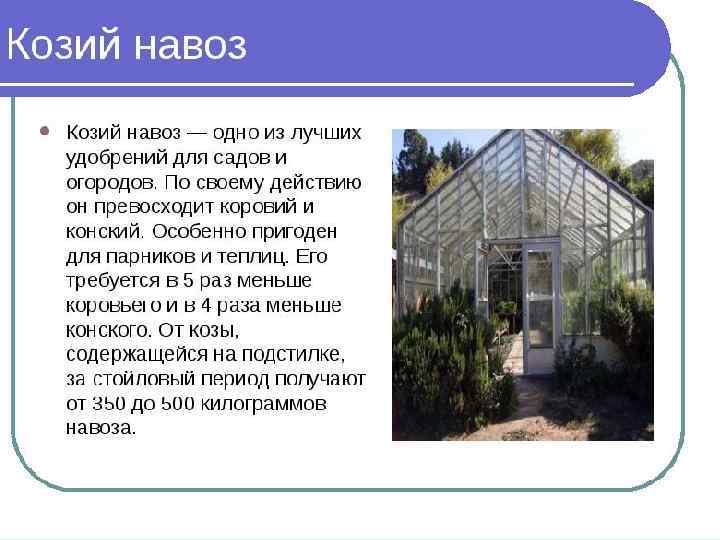 Козий навоз

Козий навоз — одно из лучших удобрений для садов и огородов. По своему действию он превосходит коровий и конский. Особенно пригоден для парников и теплиц. Его требуется в 5 раз меньше коровьего и в 4 раза меньше конского. От козы, содержащейся на подстилке, за стойловый период получают от 350 до 500 килограммов навоза.